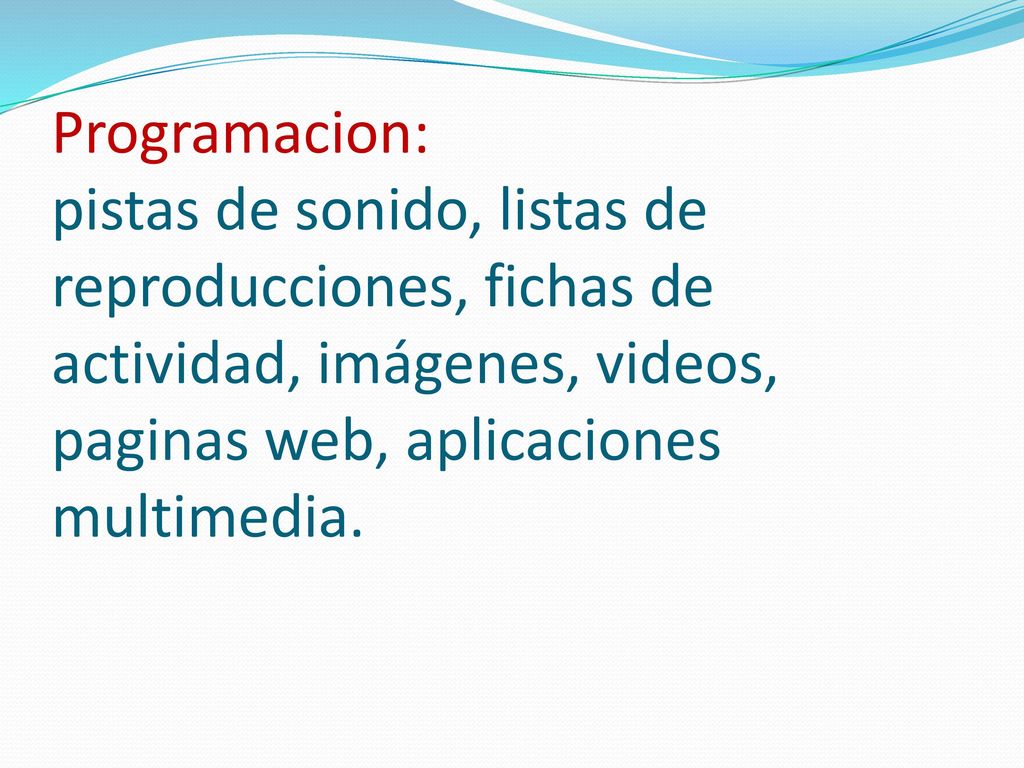 Programacion:
pistas de sonido, listas de reproducciones, fichas de actividad, imágenes, videos, paginas web, aplicaciones multimedia.